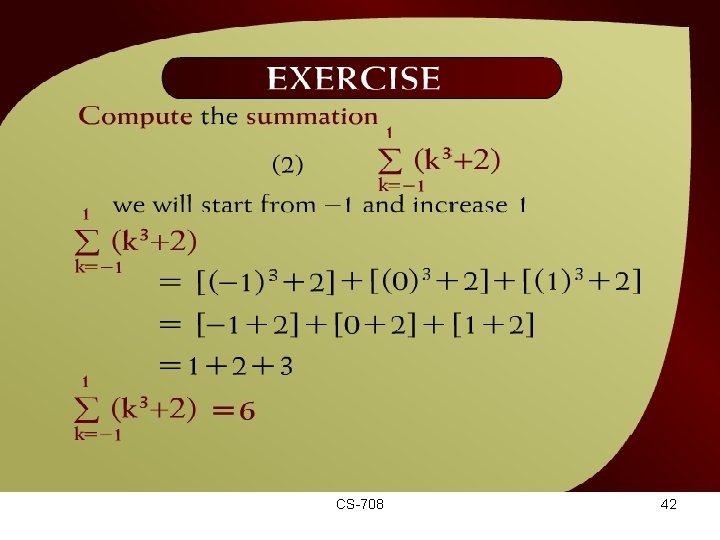 EXERCISE

Compute the summation

(2) $\sum_{k=-1}^{1} (k^3+2)$

we will start from $-1$ and increase 1

$\sum_{k=-1}^{1} (k^3+2)$

$= [(-1)^3+2]+[(0)^3+2]+[(1)^3+2]$

$= [-1+2]+[0+2]+[1+2]$

$=1+2+3$

$\sum_{k=-1}^{1} (k^3+2) = 6$

CS-708

42